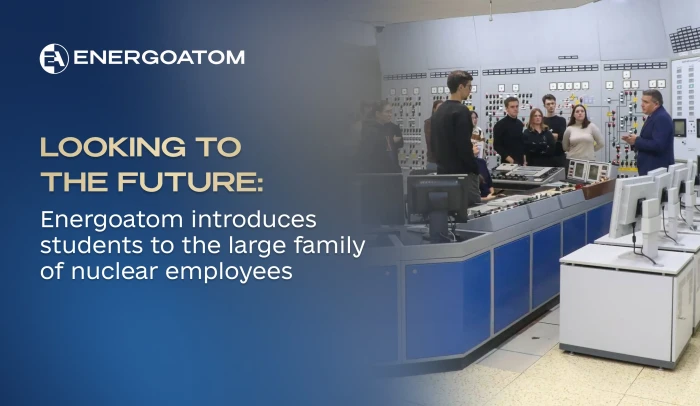 EA ENERGOATOM

LOOKING TO THE FUTURE:

Energoatom introduces students to the large family of nuclear employees